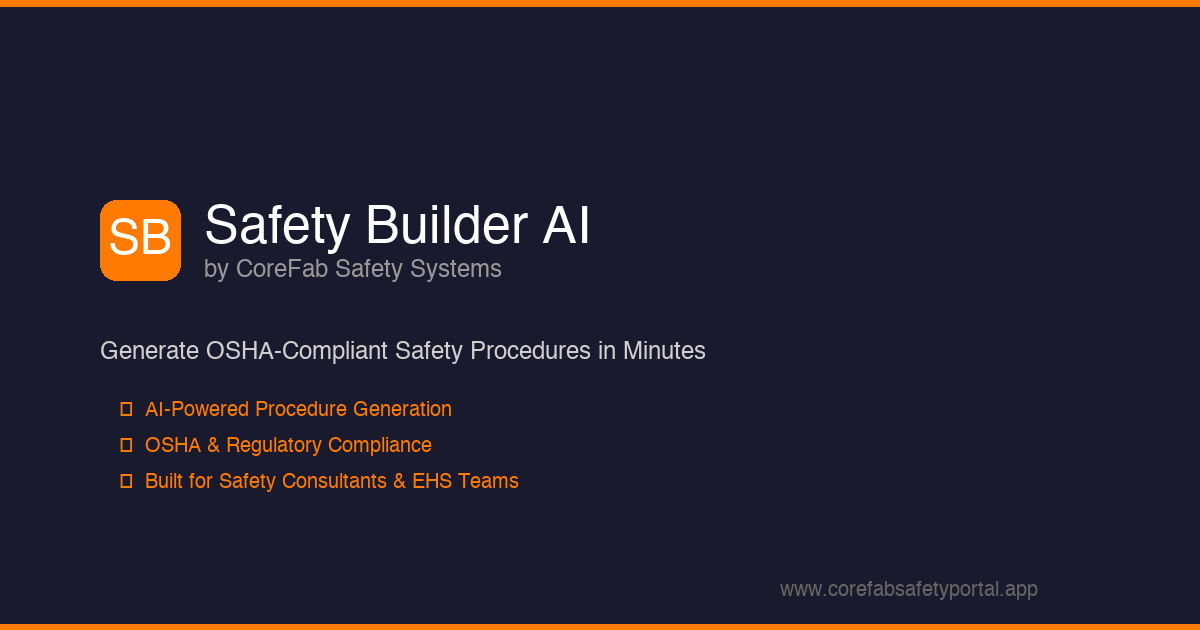 SB

Safety Builder AI

by CoreFab Safety Systems

Generate OSHA-Compliant Safety Procedures in Minutes

AI-Powered Procedure Generation

OSHA & Regulatory Compliance

Built for Safety Consultants & EHS Teams

www.corefabsafetyportal.app